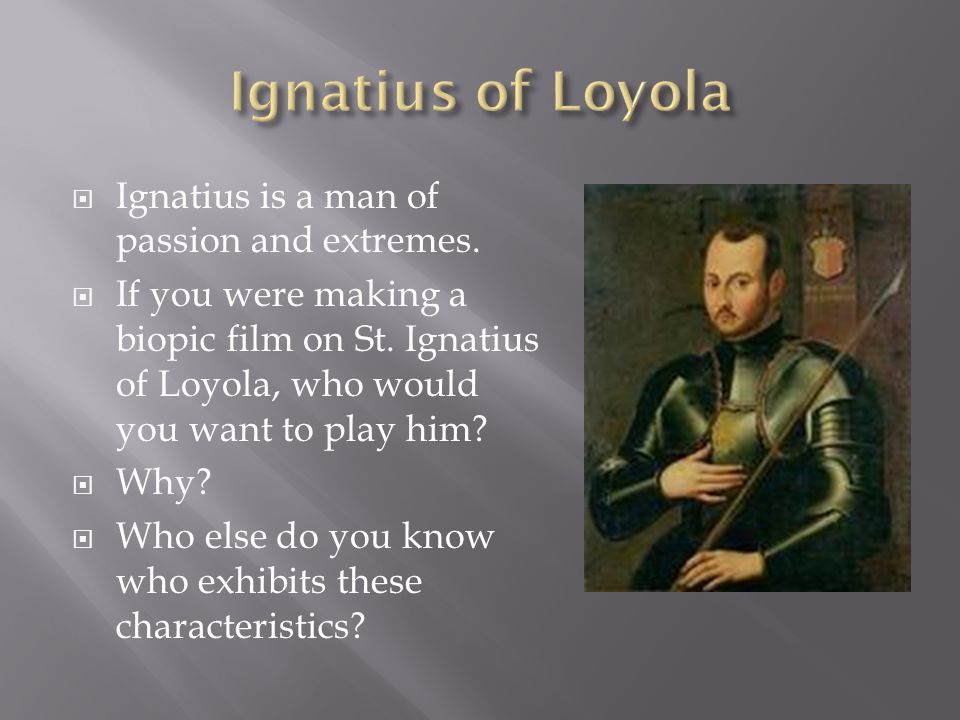 Ignatius of Loyola

Ignatius is a man of passion and extremes.

If you were making a biopic film on St. Ignatius of Loyola, who would you want to play him?

Why?

Who else do you know who exhibits these characteristics?